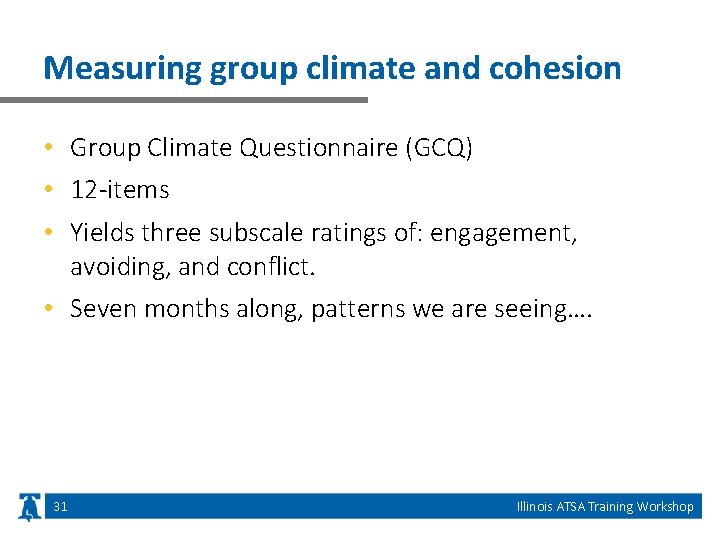 Measuring group climate and cohesion

• Group Climate Questionnaire (GCQ)
• 12-items
• Yields three subscale ratings of: engagement, avoiding, and conflict.
• Seven months along, patterns we are seeing….

31

Illinois ATSA Training Workshop